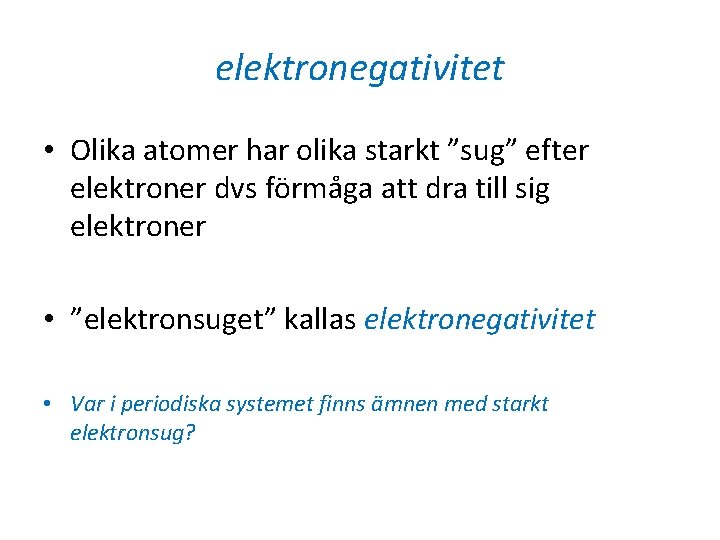 elektronegativitet

• Olika atomer har olika starkt ”sug” efter elektroner dvs förmåga att dra till sig elektroner

• ”elektronsuget” kallas elektronegativitet

• Var i periodiska systemet finns ämnen med starkt elektronsug?